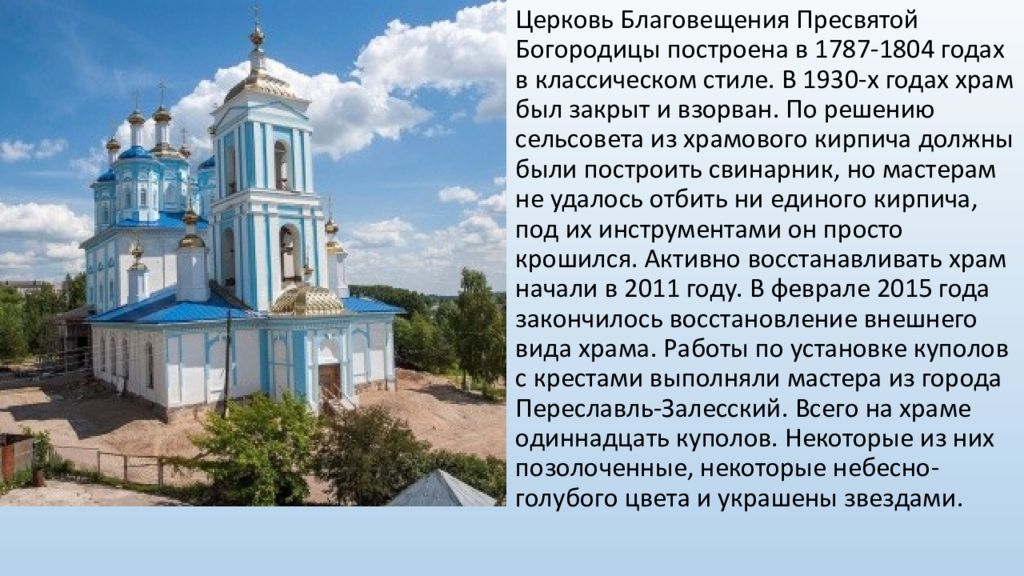 Церковь Благовещения Пресвятой Богородицы построена в 1787-1804 годах в классическом стиле. В 1930-х годах храм был закрыт и взорван. По решению сельсовета из храмового кирпича должны были построить свинарник, но мастерам не удалось отбить ни единого кирпича, под их инструментами он просто крошился. Активно восстанавливать храм начали в 2011 году. В феврале 2015 года закончилось восстановление внешнего вида храма. Работы по установке куполов с крестами выполняли мастера из города Переславль-Залесский. Всего на храме одиннадцать куполов. Некоторые из них позолоченные, некоторые небесно-голубого цвета и украшены звездами.